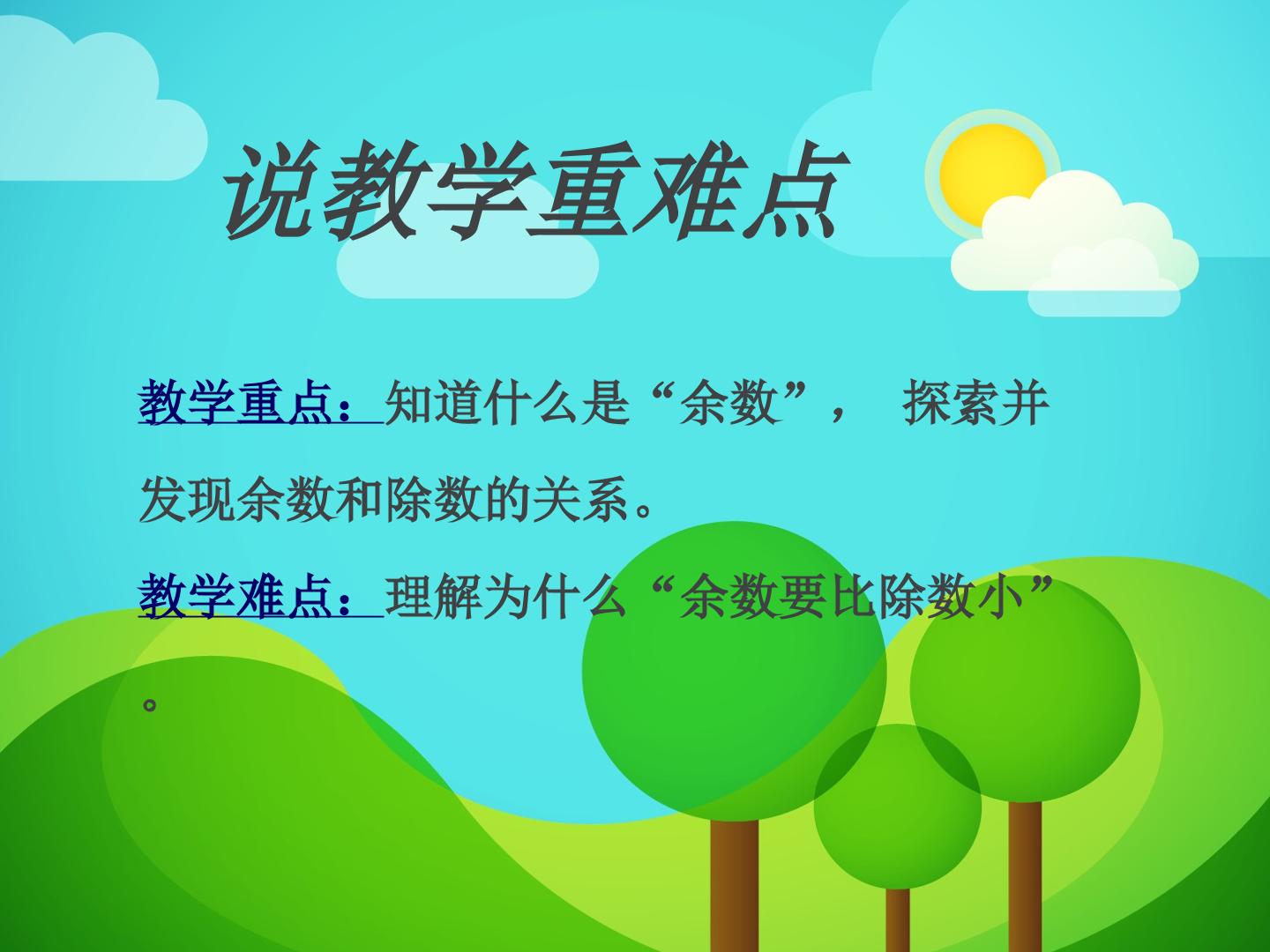 说教学重难点

教学重点：知道什么是“余数”， 探索并发现余数和除数的关系。

教学难点：理解为什么“余数要比除数小”。